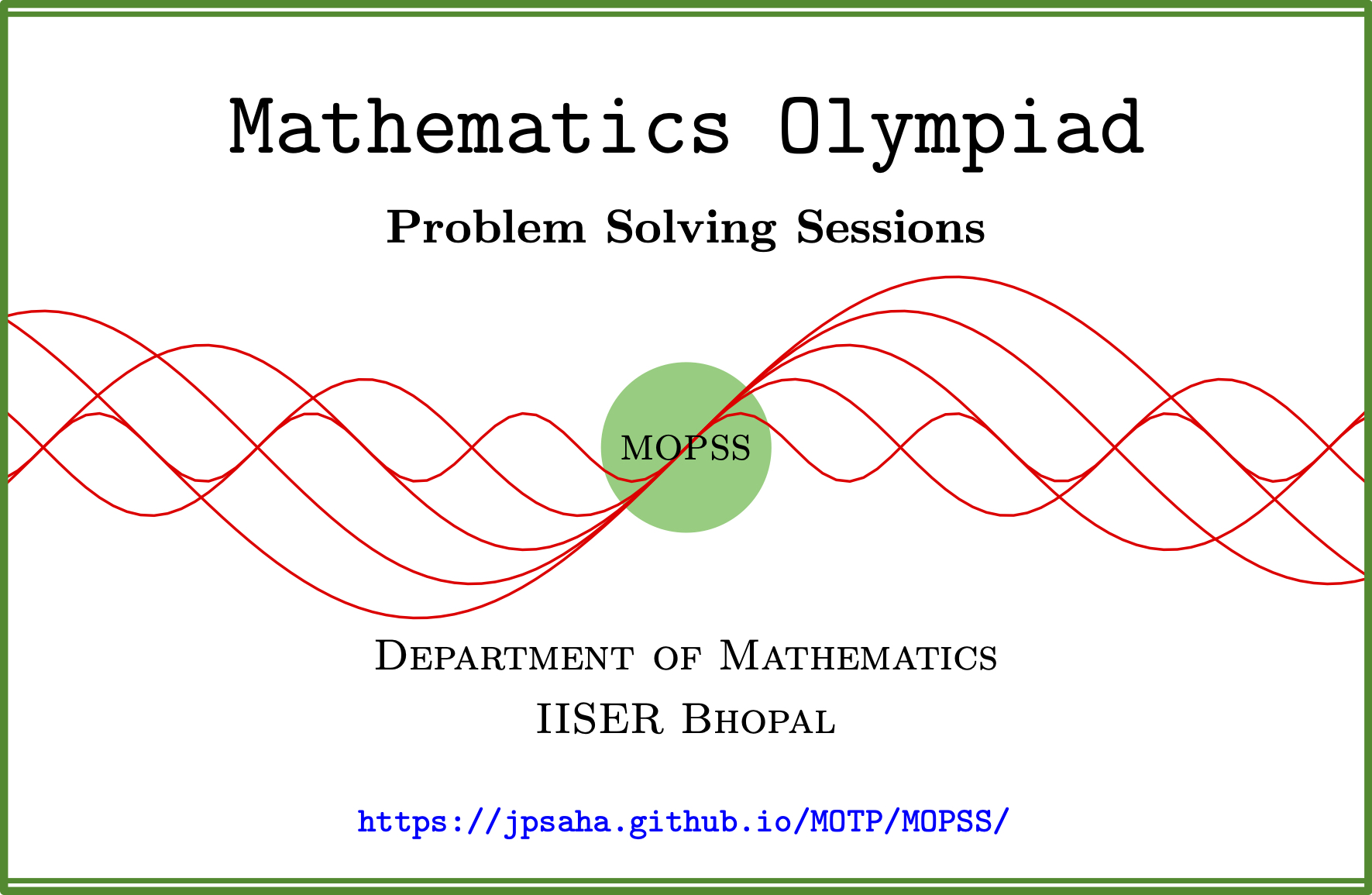 Mathematics Olympiad

Problem Solving Sessions

MOPSS

Department of Mathematics
IISER Bhopal

https://jpsaha.github.io/MOTP/MOPSS/